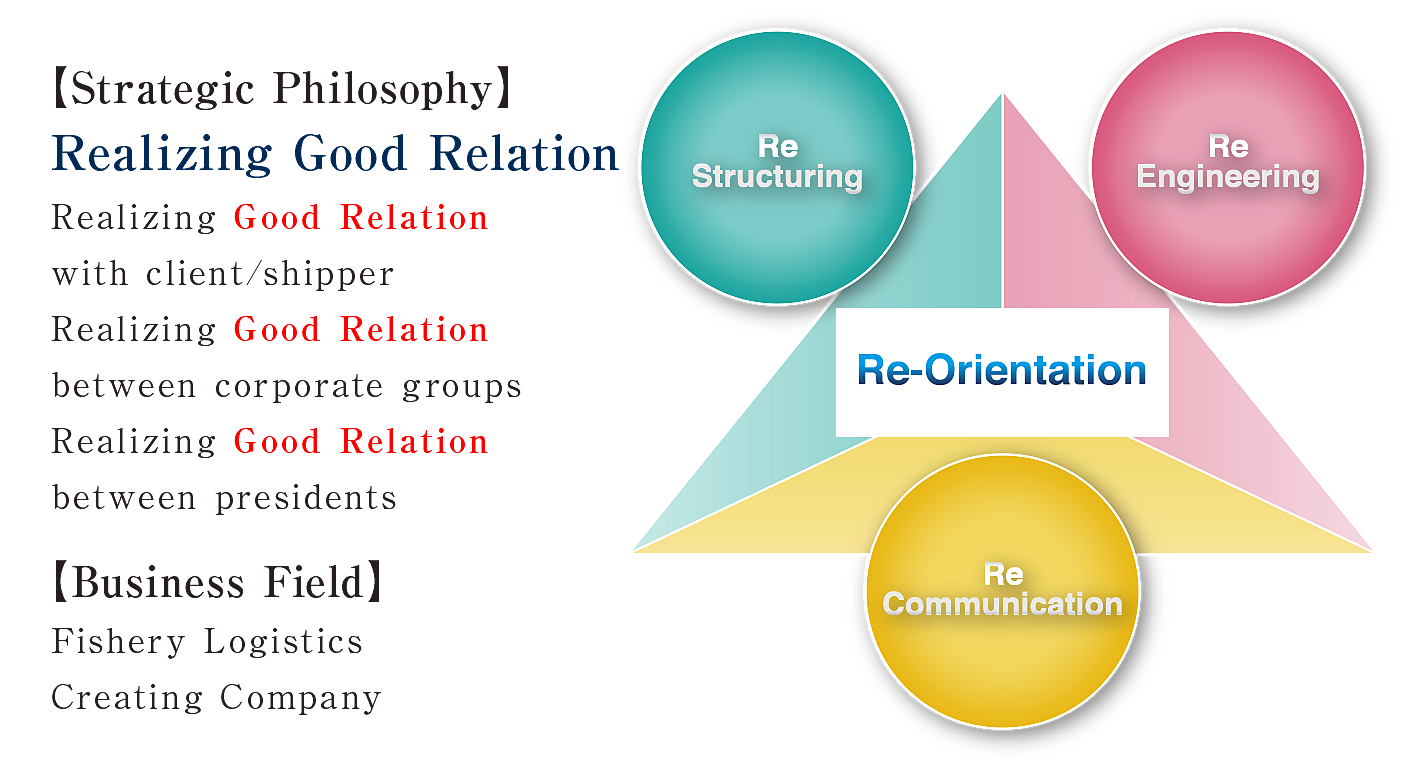 【Strategic Philosophy】
Realizing Good Relation

Realizing Good Relation with client/shipper
Realizing Good Relation between corporate groups
Realizing Good Relation between presidents

【Business Field】
Fishery Logistics Creating Company

Re Structuring

Re Engineering

Re-Orientation

Re Communication